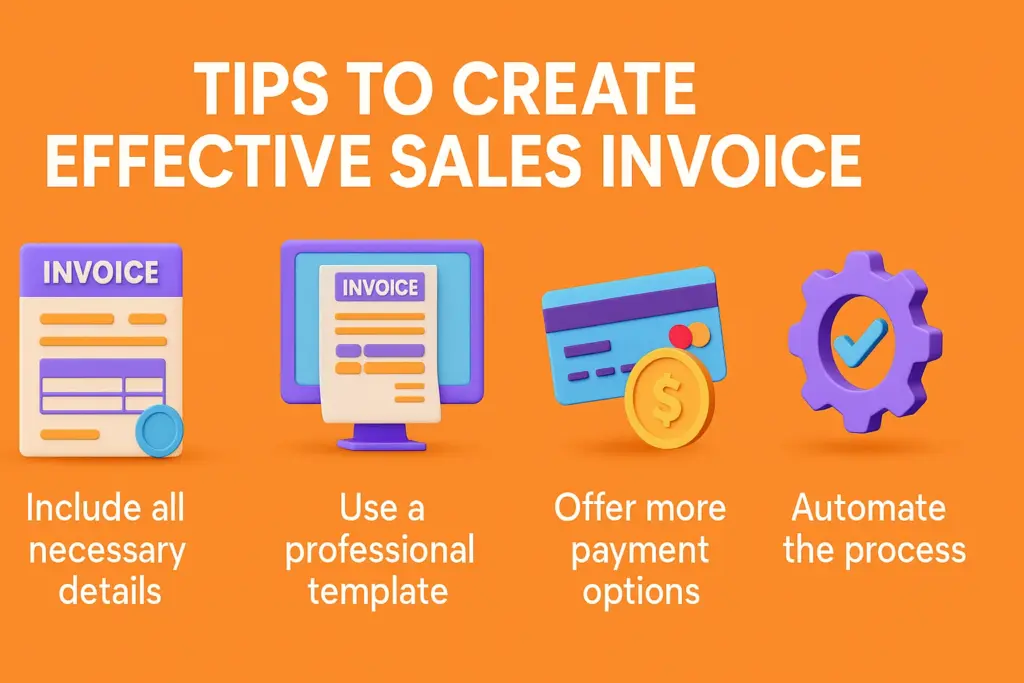 TIPS TO CREATE EFFECTIVE SALES INVOICE

INVOICE

INVOICE

$

Include all necessary details

Use a professional template

Offer more payment options

Automate the process